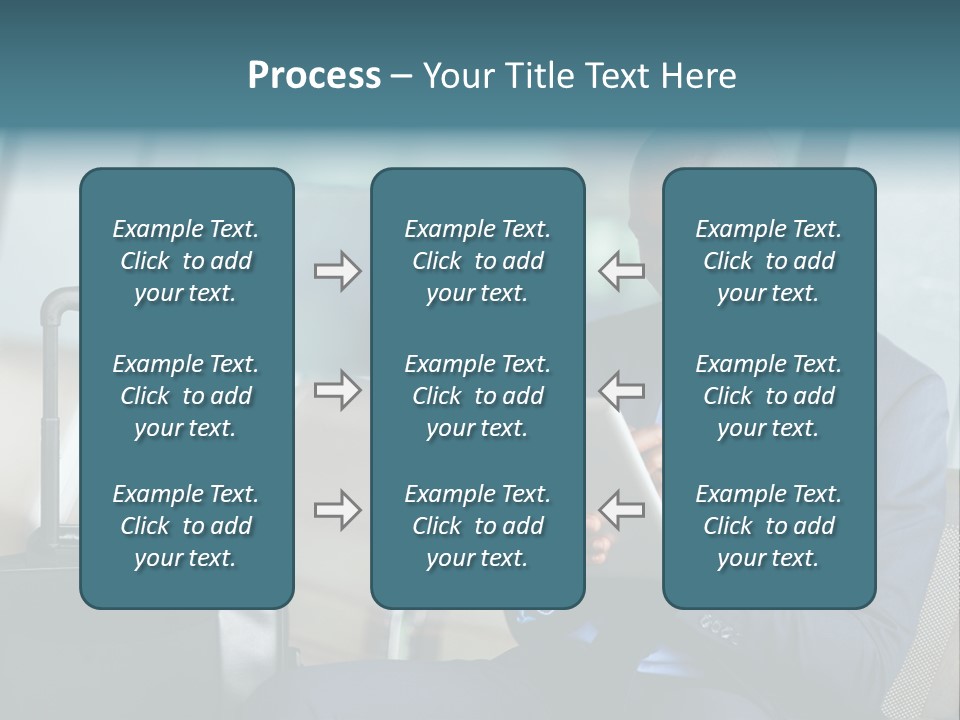 Process – Your Title Text Here

Example Text. Click to add your text.

Example Text. Click to add your text.

Example Text. Click to add your text.

Example Text. Click to add your text.

Example Text. Click to add your text.

Example Text. Click to add your text.

Example Text. Click to add your text.

Example Text. Click to add your text.

Example Text. Click to add your text.